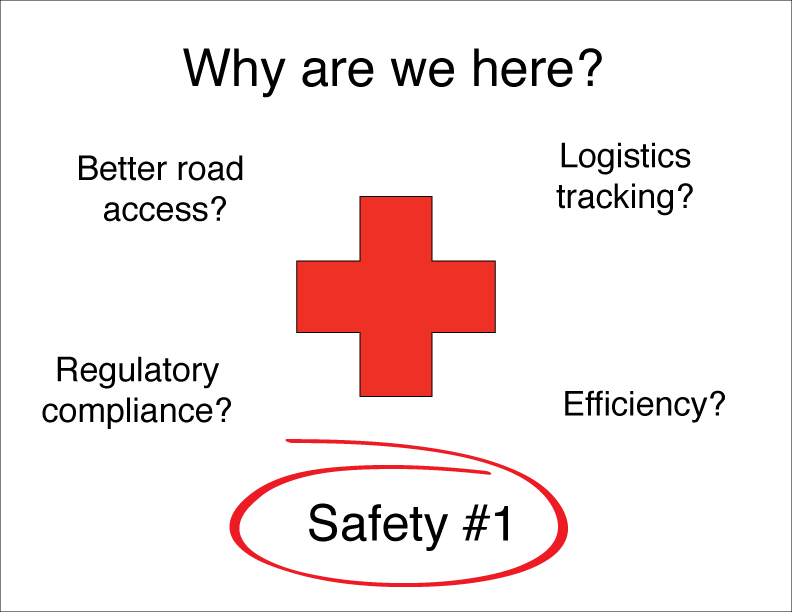 Why are we here?

Better road access?

Logistics tracking?

Regulatory compliance?

Efficiency?

Safety #1